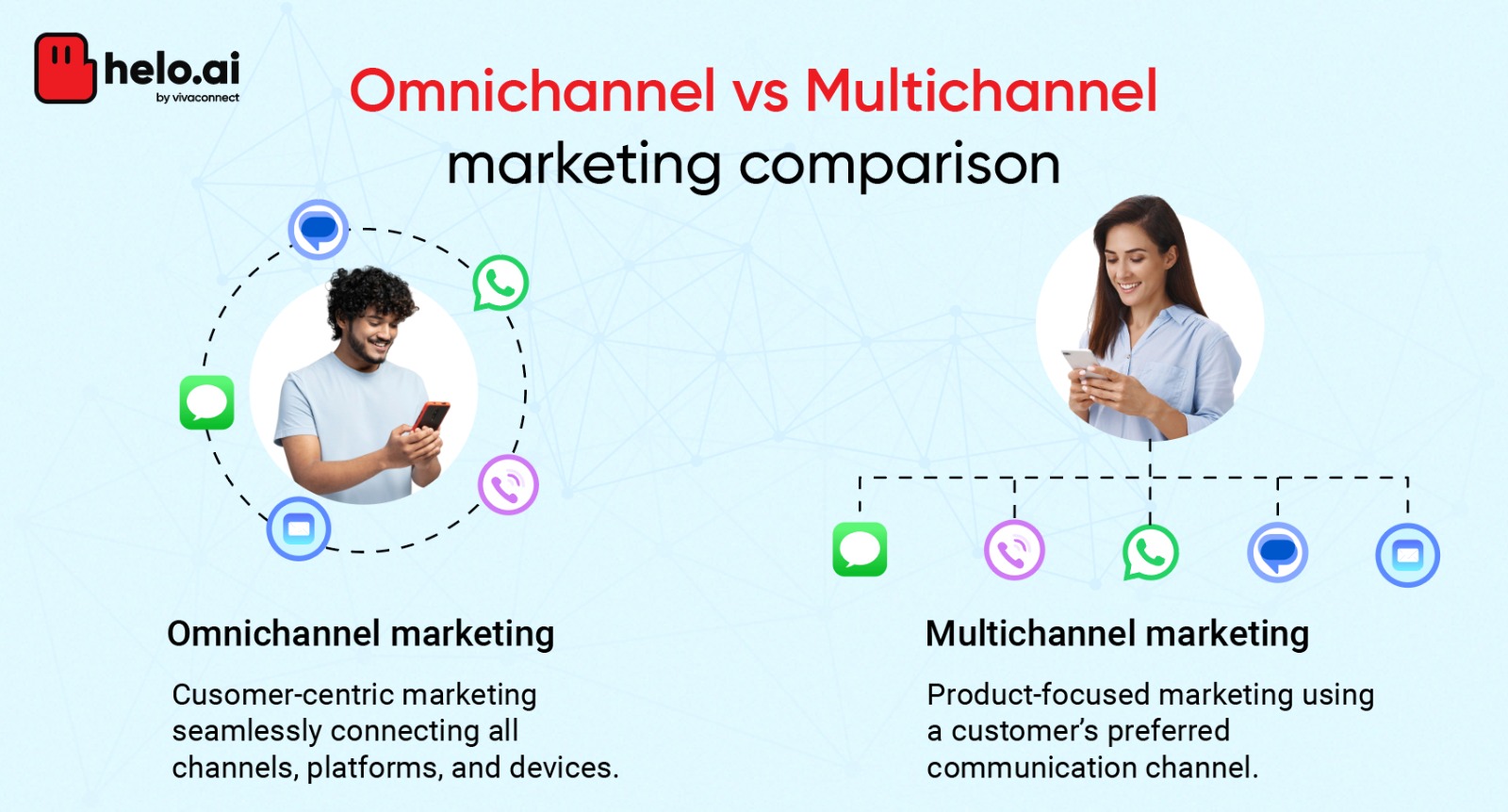 helo.ai
by vivaconnect

Omnichannel vs Multichannel marketing comparison

Omnichannel marketing

Cusomer-centric marketing seamlessly connecting all channels, platforms, and devices.

Multichannel marketing

Product-focused marketing using a customer's preferred communication channel.